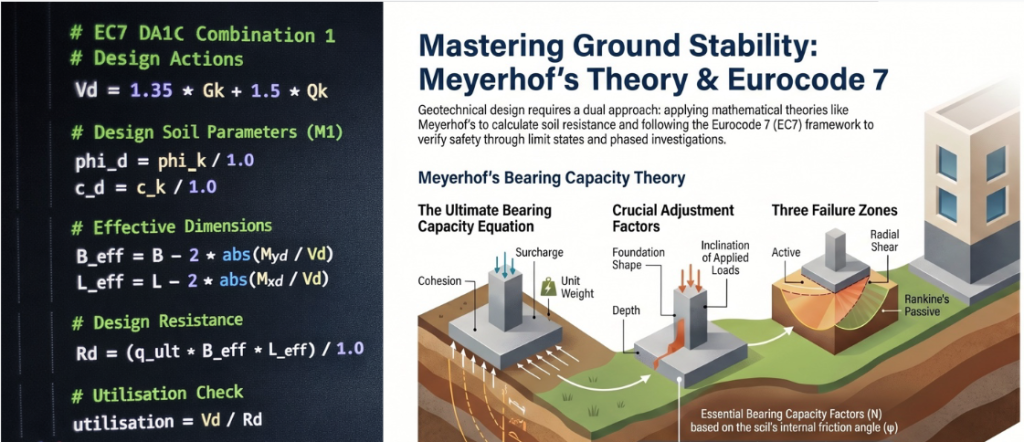 # EC7 DA1C Combination 1
# Design Actions
Vd = 1.35 * Gk + 1.5 * Qk

# Design Soil Parameters (M1)
phi_d = phi_k / 1.0
c_d = c_k / 1.0

# Effective Dimensions
B_eff = B - 2 * abs(Myd / Vd)
L_eff = L - 2 * abs(Mxd / Vd)

# Design Resistance
Rd = (q_ult * B_eff * L_eff) / 1.0

# Utilisation Check
utilisation = Vd / Rd

Mastering Ground Stability: Meyerhof's Theory & Eurocode 7

Geotechnical design requires a dual approach: applying mathematical theories like Meyerhof's to calculate soil resistance and following the Eurocode 7 (EC7) framework to verify safety through limit states and phased investigations.

Meyerhof's Bearing Capacity Theory

The Ultimate Bearing Capacity Equation

Surcharge

Cohesion

Unit Weight

Crucial Adjustment Factors

Foundation Shape

Inclination of Applied Loads

Depth

Three Failure Zones

Active

Radial Shear

Rankine's Passive

Essential Bearing Capacity Factors (N) based on the soil's internal friction angle (φ)